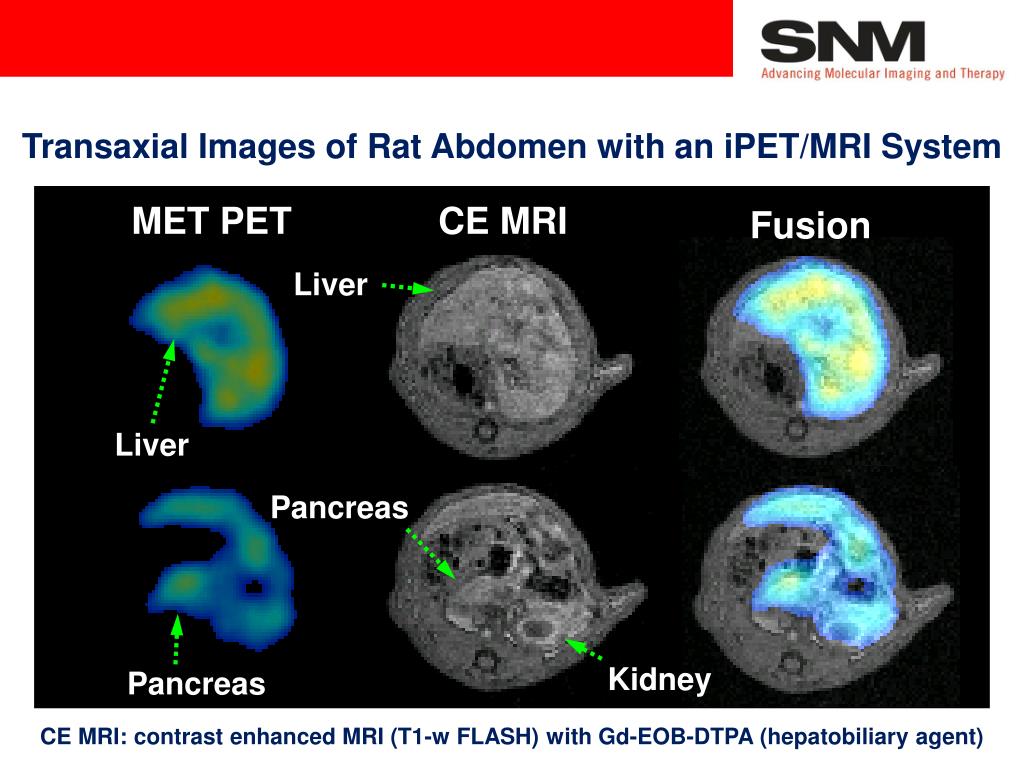 SNM
Advancing Molecular Imaging and Therapy

Transaxial Images of Rat Abdomen with an iPET/MRI System

MET PET

CE MRI

Fusion

Liver

Liver

Pancreas

Pancreas

Kidney

CE MRI: contrast enhanced MRI (T1-w FLASH) with Gd-EOB-DTPA (hepatobiliary agent)